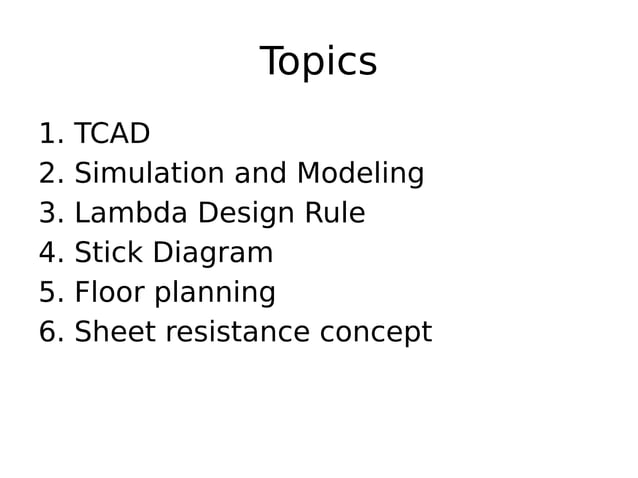 Topics

1. TCAD
2. Simulation and Modeling
3. Lambda Design Rule
4. Stick Diagram
5. Floor planning
6. Sheet resistance concept